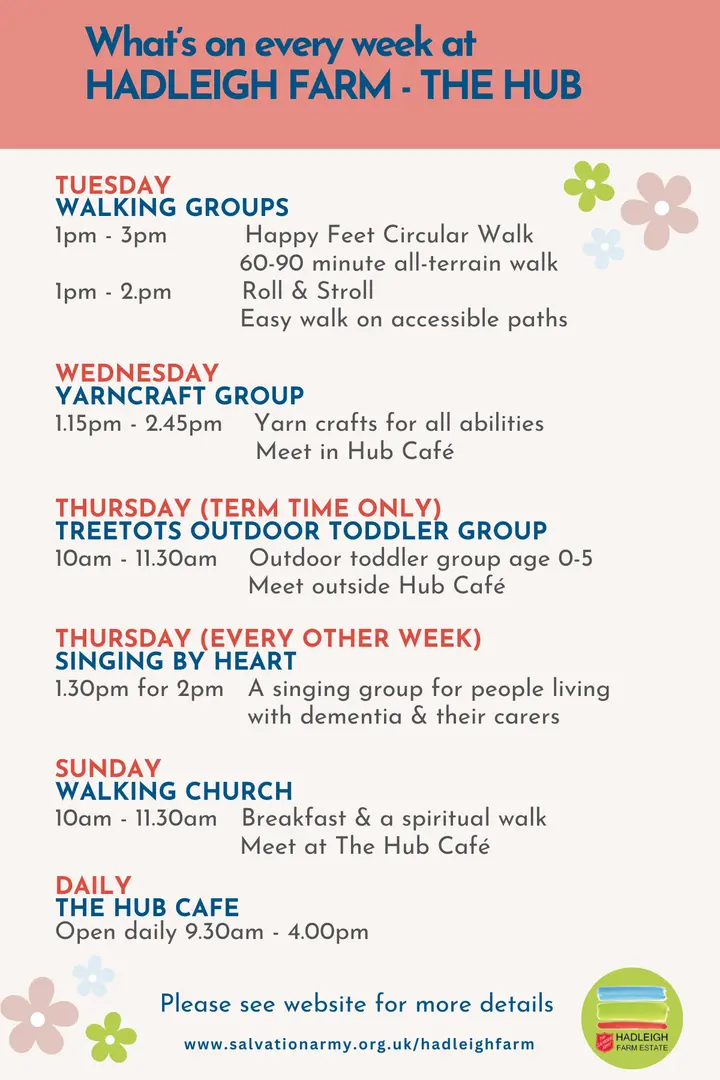 What's on every week at
HADLEIGH FARM - THE HUB

TUESDAY
WALKING GROUPS
1pm - 3pm Happy Feet Circular Walk
60-90 minute all-terrain walk
1pm - 2.pm Roll & Stroll
Easy walk on accessible paths

WEDNESDAY
YARNCRAFT GROUP
1.15pm - 2.45pm Yarn crafts for all abilities
Meet in Hub Café

THURSDAY (TERM TIME ONLY)
TREETOTS OUTDOOR TODDLER GROUP
10am - 11.30am Outdoor toddler group age 0-5
Meet outside Hub Café

THURSDAY (EVERY OTHER WEEK)
SINGING BY HEART
1.30pm for 2pm A singing group for people living with dementia & their carers

SUNDAY
WALKING CHURCH
10am - 11.30am Breakfast & a spiritual walk
Meet at The Hub Café

DAILY
THE HUB CAFE
Open daily 9.30am - 4.00pm

Please see website for more details
www.salvationarmy.org.uk/hadleighfarm

HADLEIGH FARM ESTATE